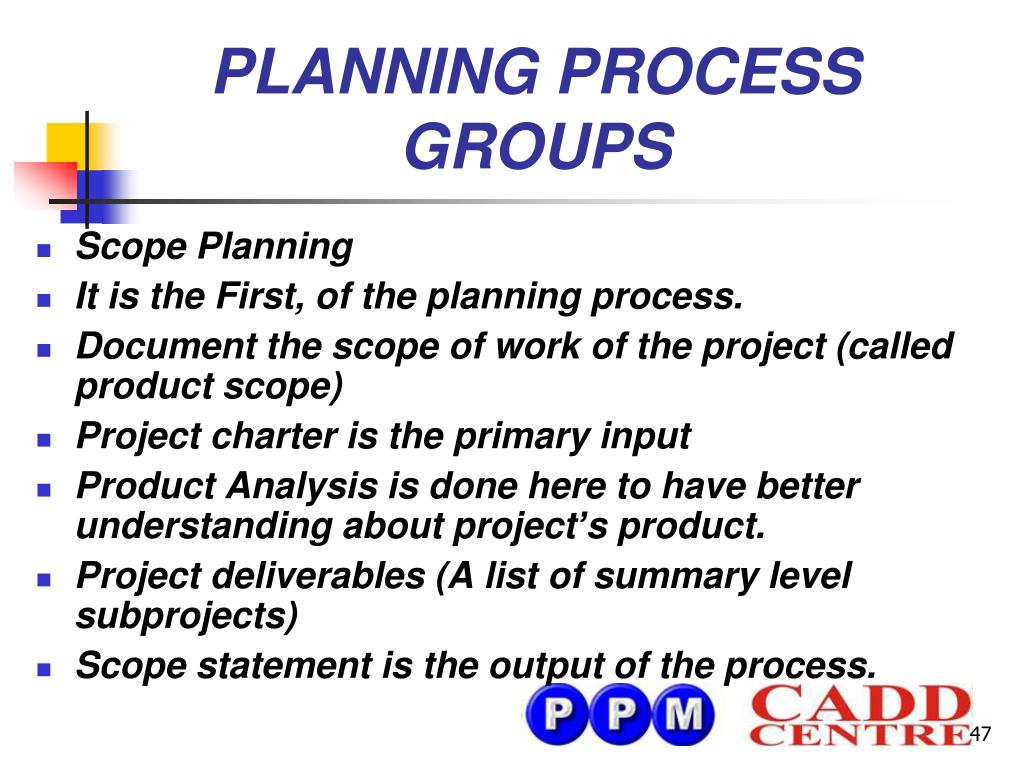 PLANNING PROCESS GROUPS

- Scope Planning
- It is the First, of the planning process.
- Document the scope of work of the project (called product scope)
- Project charter is the primary input
- Product Analysis is done here to have better understanding about project's product.
- Project deliverables (A list of summary level subprojects)
- Scope statement is the output of the process.

PPM CADD CENTRE

47